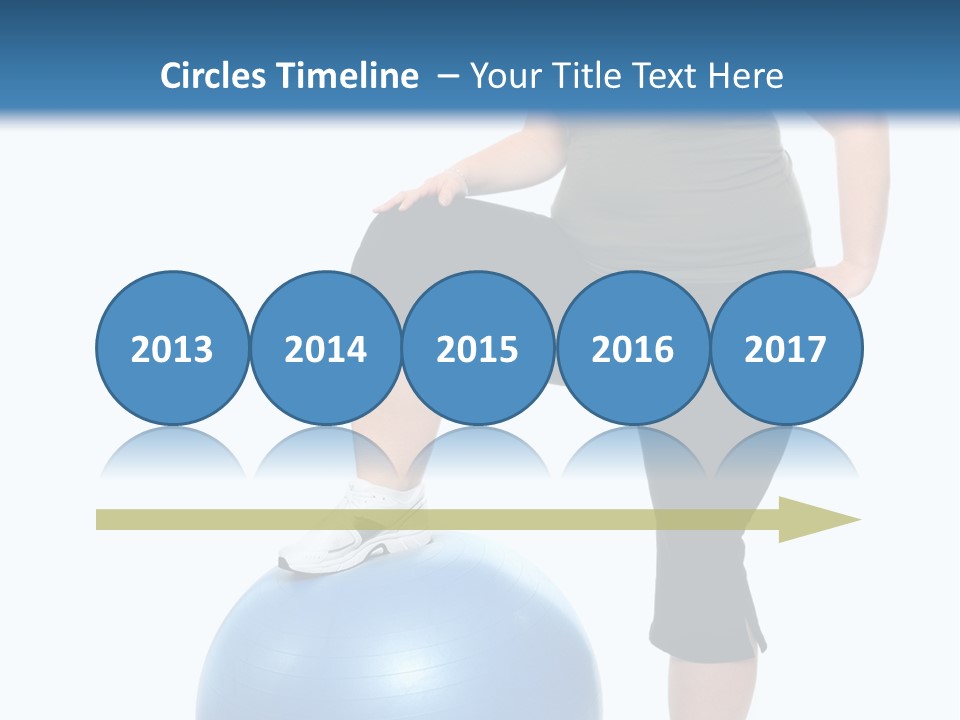 Circles Timeline – Your Title Text Here

2013

2014

2015

2016

2017